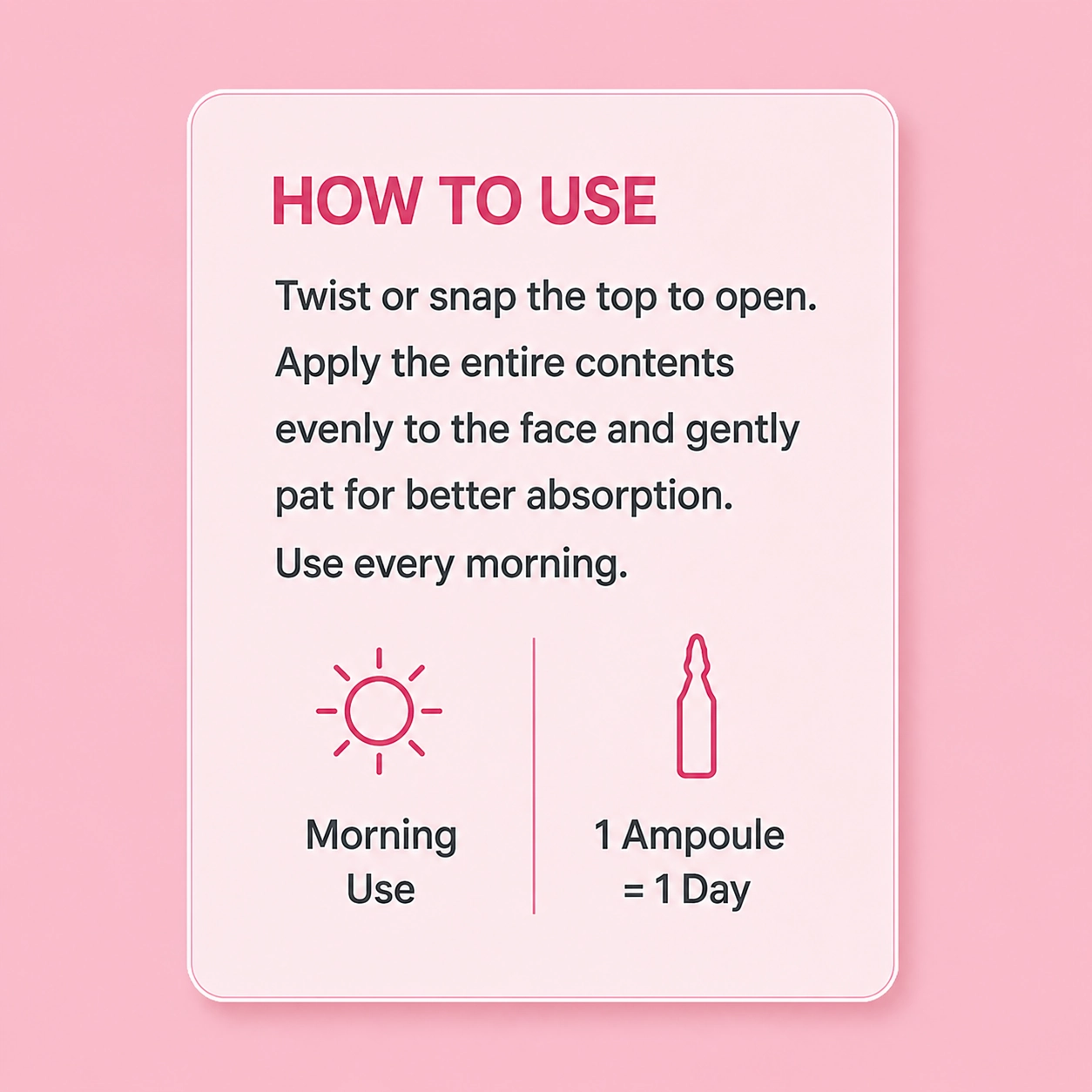 HOW TO USE

Twist or snap the top to open. Apply the entire contents evenly to the face and gently pat for better absorption. Use every morning.

Morning
Use

1 Ampoule
= 1 Day